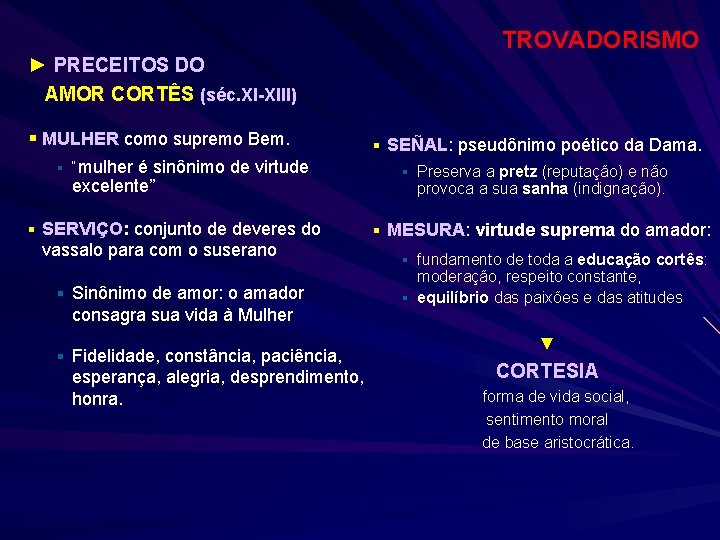 TROVADORISMO

► PRECEITOS DO AMOR CORTÊS (séc.XI-XIII)

▪ MULHER como supremo Bem.

▪ "mulher é sinônimo de virtude excelente"

▪ SERVIÇO: conjunto de deveres do vassalo para com o suserano

▪ Sinônimo de amor: o amador consagra sua vida à Mulher

▪ Fidelidade, constância, paciência, esperança, alegria, desprendimento, honra.

▪ SEÑAL: pseudônimo poético da Dama.

▪ Preserva a pretz (reputação) e não provoca a sua sanha (indignação).

▪ MESURA: virtude suprema do amador:

▪ fundamento de toda a educação cortês: moderação, respeito constante,

▪ equilíbrio das paixões e das atitudes

▼

CORTESIA

forma de vida social, sentimento moral de base aristocrática.